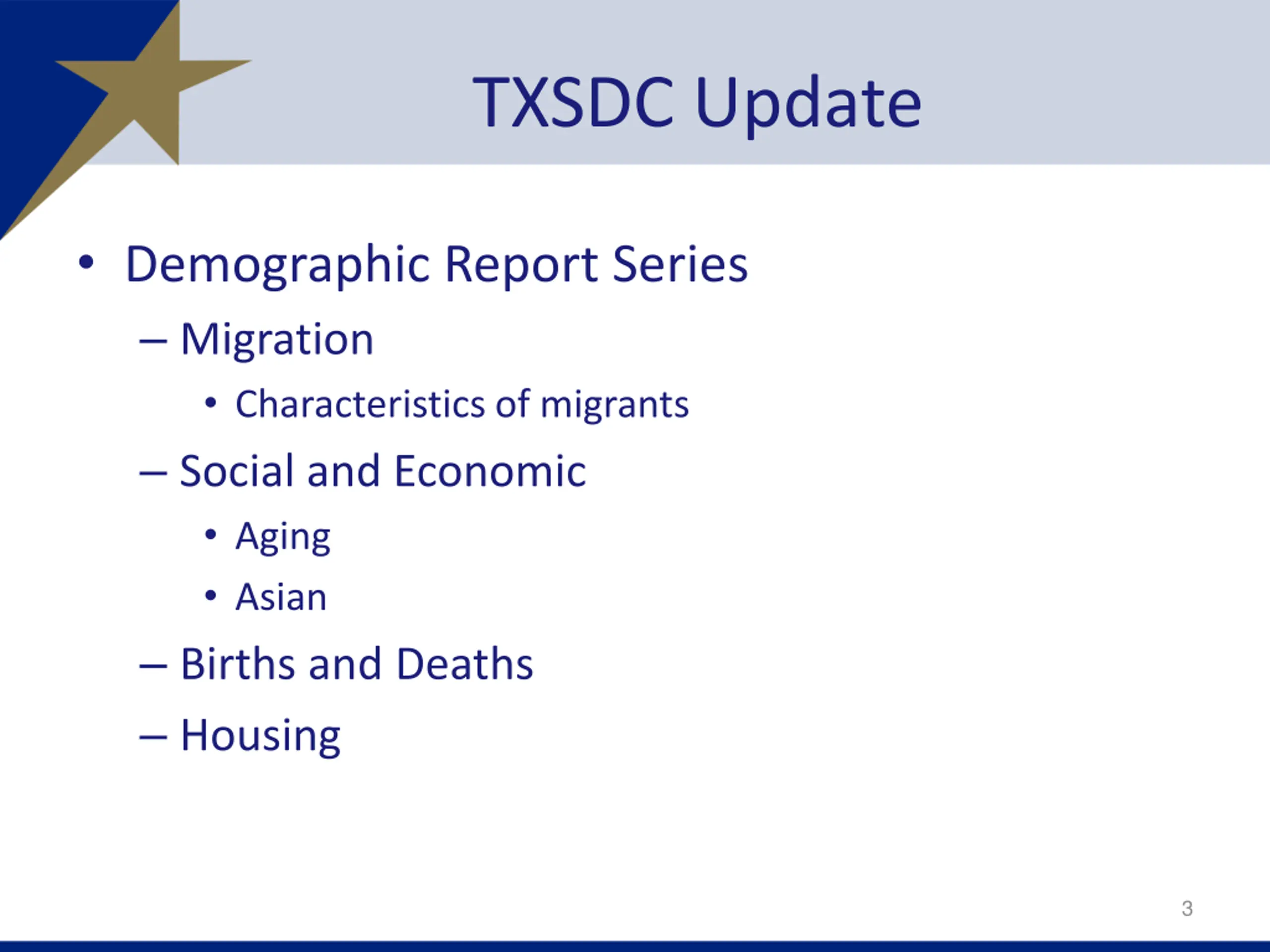 TXSDC Update

• Demographic Report Series
– Migration
• Characteristics of migrants
– Social and Economic
• Aging
• Asian
– Births and Deaths
– Housing

3